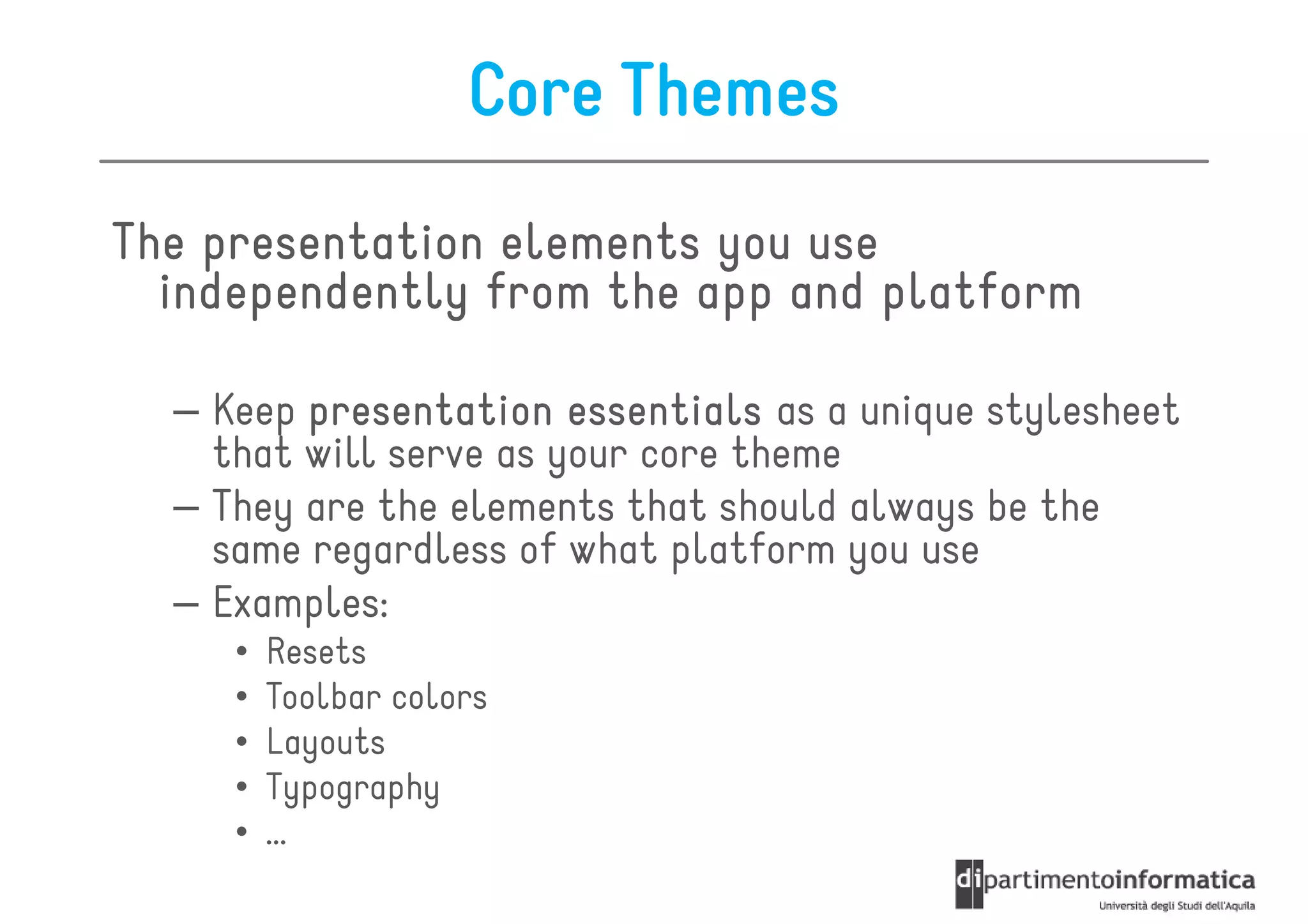 Core Themes

The presentation elements you use independently from the app and platform

– Keep presentation essentials as a unique stylesheet that will serve as your core theme
– They are the elements that should always be the same regardless of what platform you use
– Examples:
• Resets
• Toolbar colors
• Layouts
• Typography
• ...

dipartimentoinformatica
Università degli Studi dell'Aquila